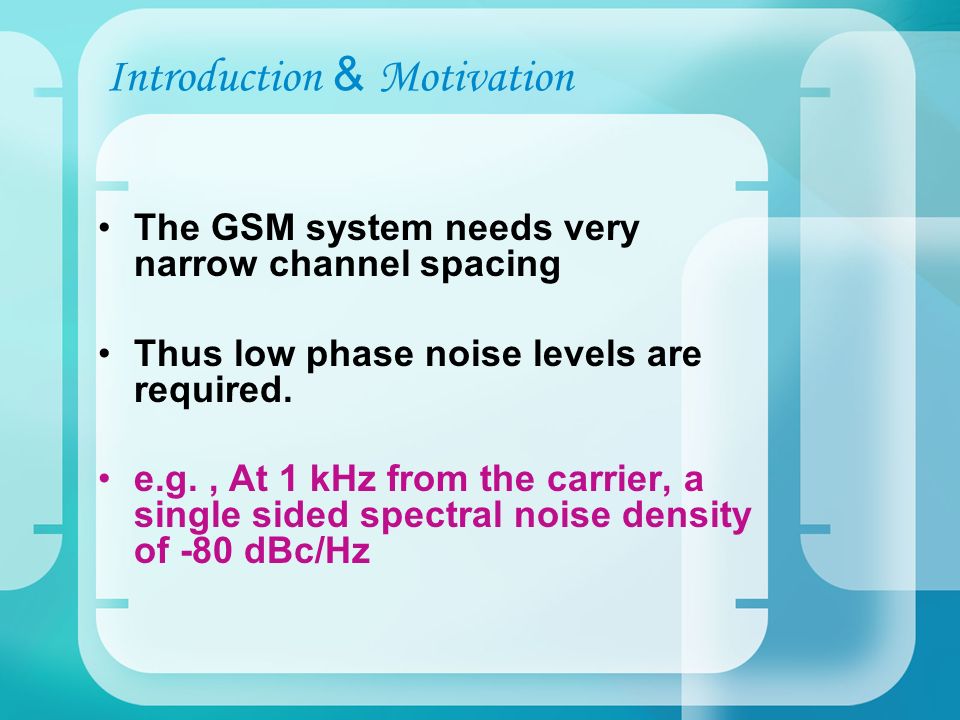 Introduction & Motivation

• The GSM system needs very narrow channel spacing

• Thus low phase noise levels are required.

• e.g. , At 1 kHz from the carrier, a single sided spectral noise density of -80 dBc/Hz